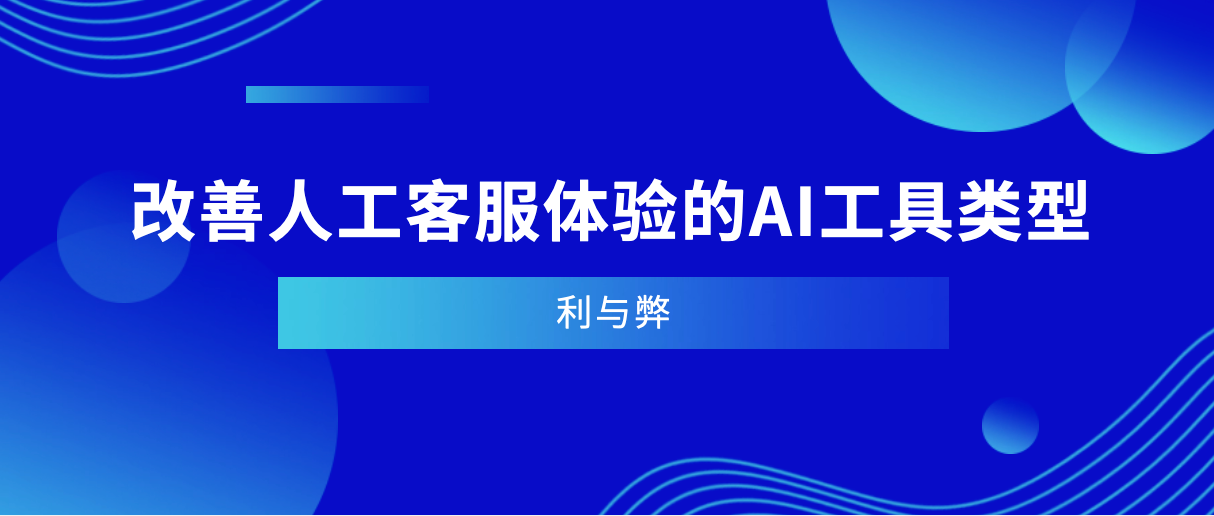 改善人工客服体验的AI工具类型

利与弊